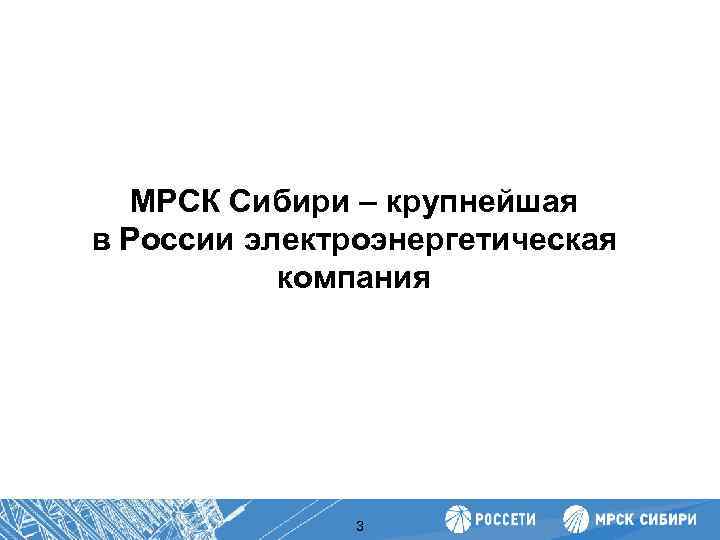 МРСК Сибири – крупнейшая в России электроэнергетическая компания

3

РОССЕТИ

МРСК СИБИРИ